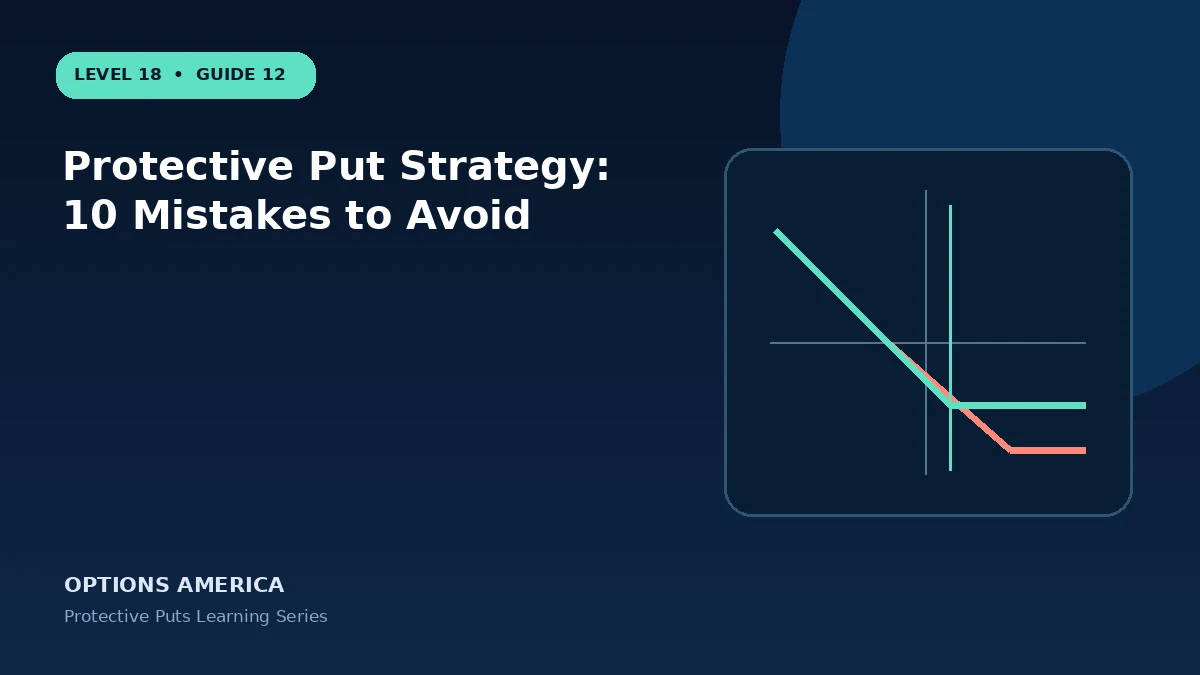 LEVEL 18 • GUIDE 12

Protective Put Strategy: 10 Mistakes to Avoid

OPTIONS AMERICA

Protective Puts Learning Series